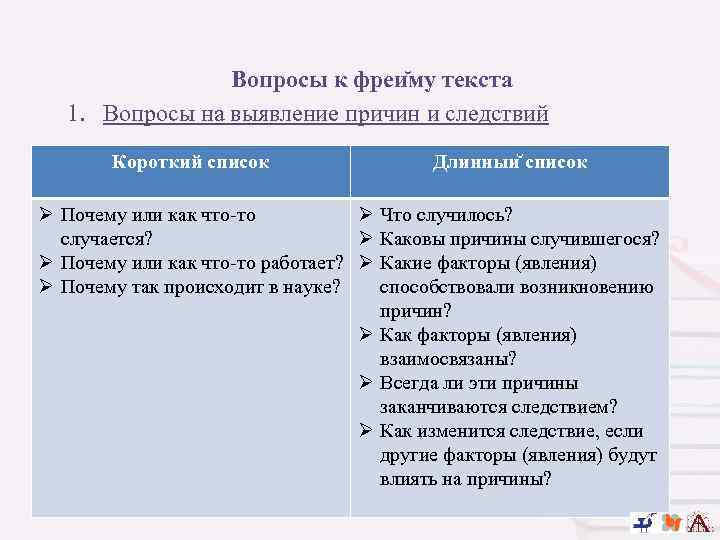 Вопросы к фрейму текста

1. Вопросы на выявление причин и следствий

| Короткий список | Длинный список |
|---|---|
| ➢ Почему или как что-то случается? ➢ Почему или как что-то работает? ➢ Почему так происходит в науке? | ➢ Что случилось? ➢ Каковы причины случившегося? ➢ Какие факторы (явления) способствовали возникновению причин? ➢ Как факторы (явления) взаимосвязаны? ➢ Всегда ли эти причины заканчиваются следствием? ➢ Как изменится следствие, если другие факторы (явления) будут влиять на причины? |